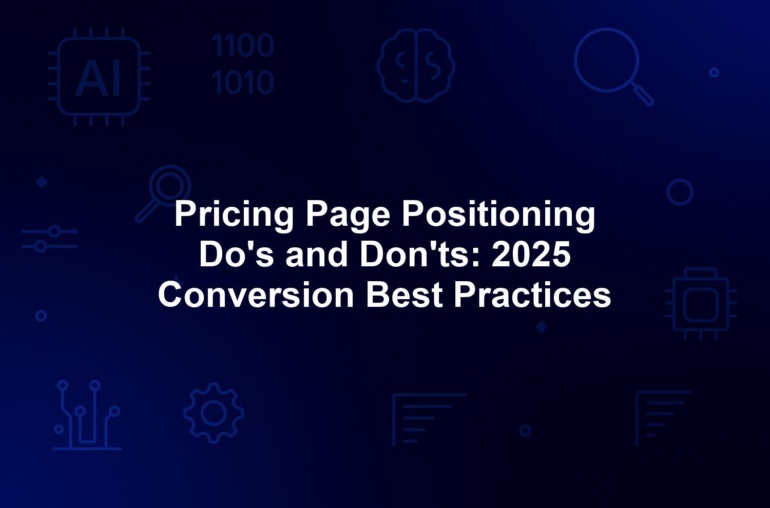 AI

1100
1010

Pricing Page Positioning Do's and Don'ts: 2025 Conversion Best Practices